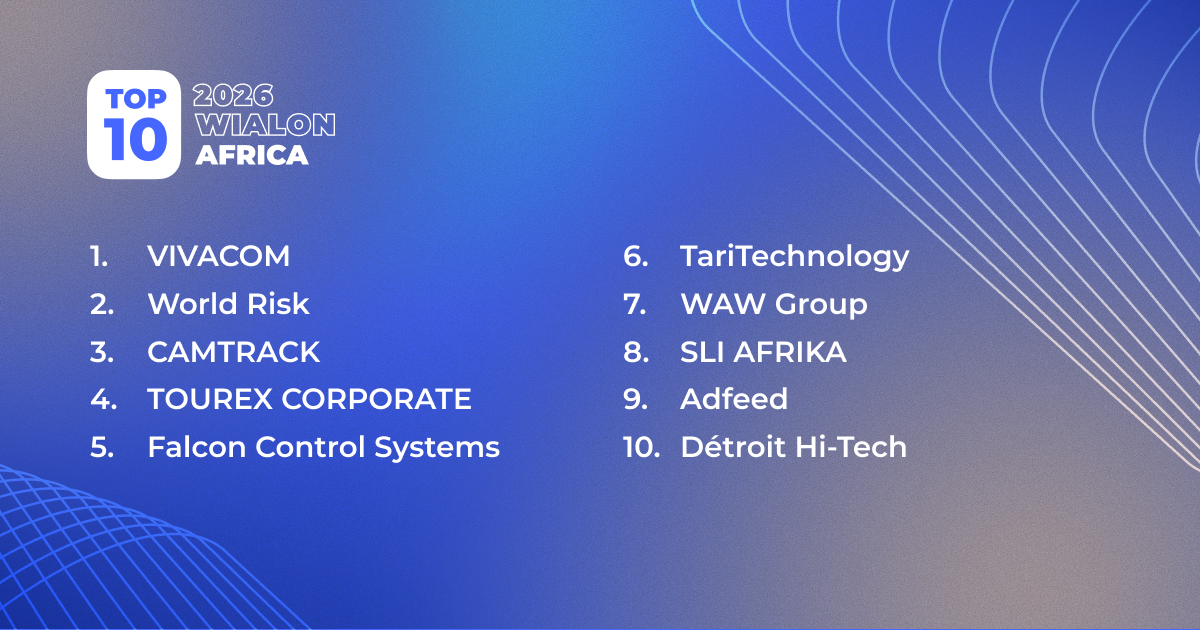 TOP 10

2026 WIALON AFRICA

1. VIVACOM
2. World Risk
3. CAMTRACK
4. TOUREX CORPORATE
5. Falcon Control Systems

6. TariTechnology
7. WAW Group
8. SLI AFRIKA
9. Adfeed
10. Détroit Hi-Tech